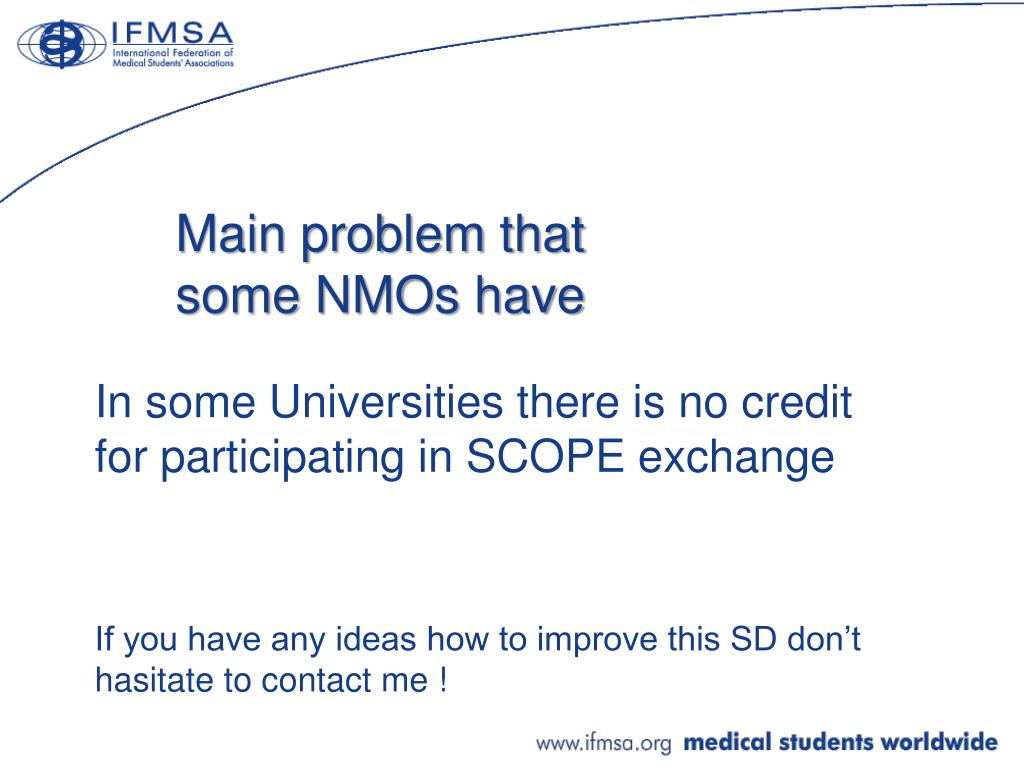 IFMSA
International Federation of Medical Students' Associations

Main problem that some NMOs have

In some Universities there is no credit for participating in SCOPE exchange

If you have any ideas how to improve this SD don’t hasitate to contact me !

www.ifmsa.org medical students worldwide